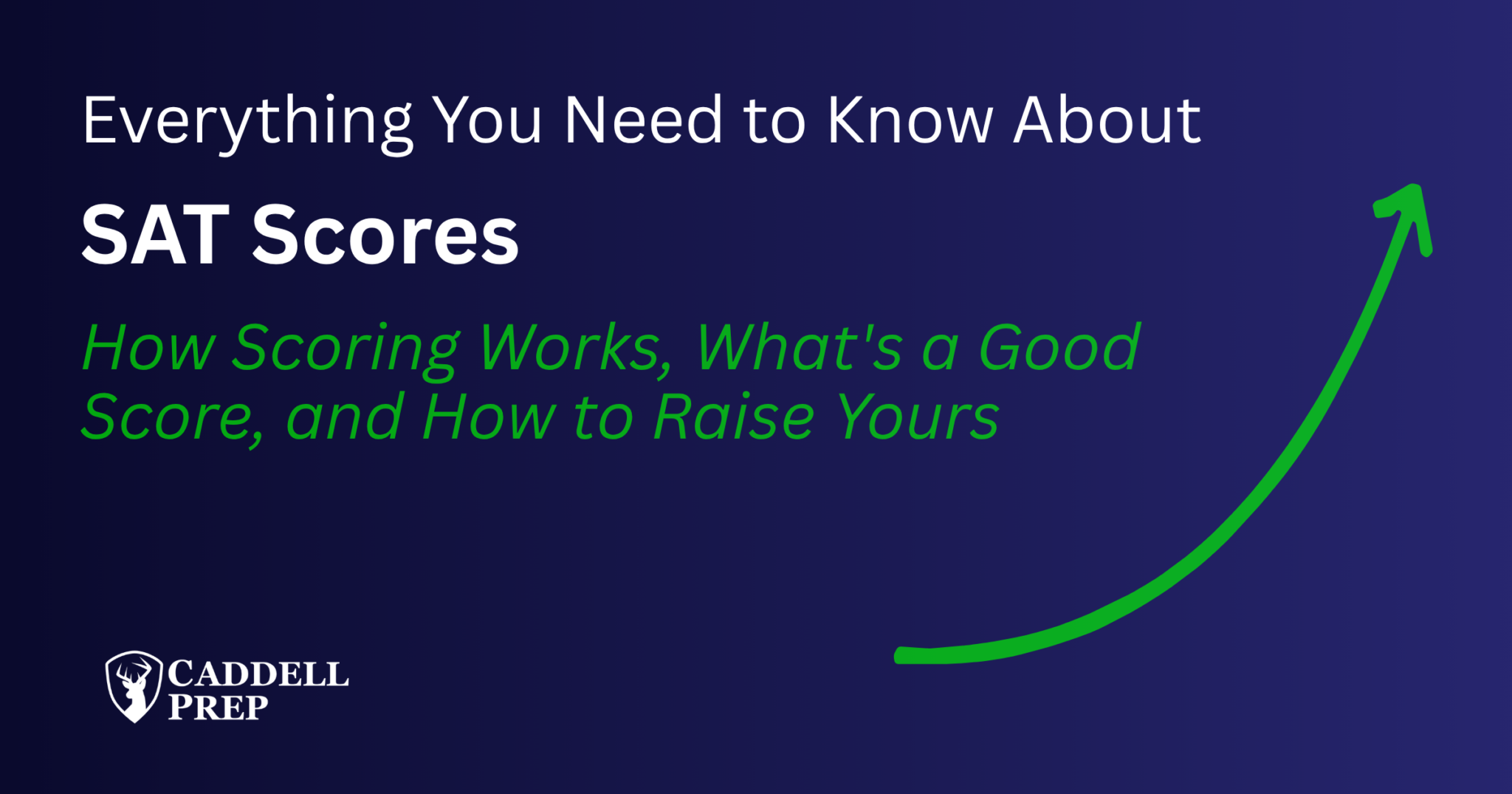 Everything You Need to Know About

SAT Scores

How Scoring Works, What's a Good Score, and How to Raise Yours

CADDELL PREP